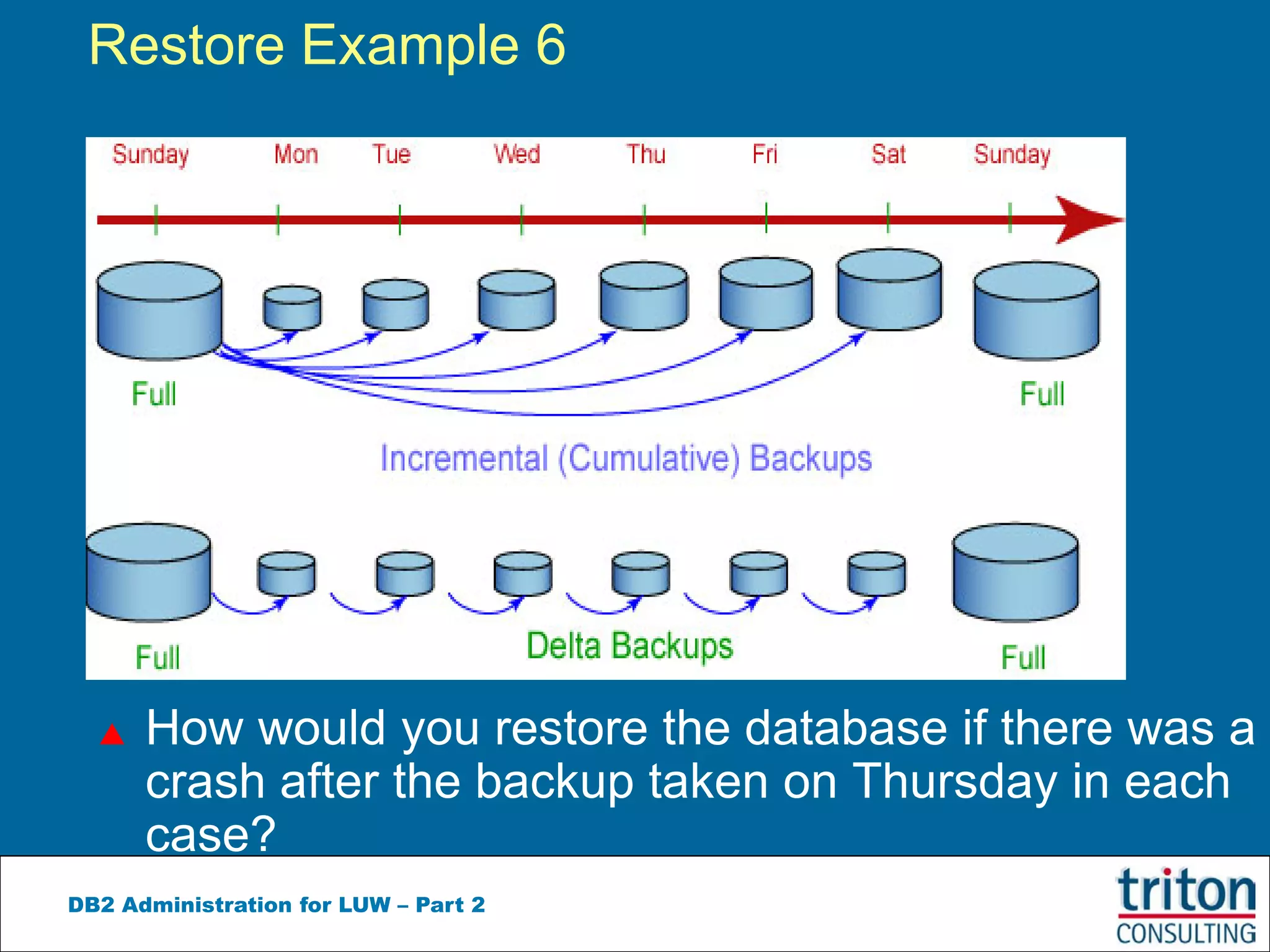 Restore Example 6

Sunday Mon Tue Wed Thu Fri Sat Sunday

Full

Full

Incremental (Cumulative) Backups

Full

Delta Backups

Full

How would you restore the database if there was a crash after the backup taken on Thursday in each case?

DB2 Administration for LUW – Part 2

triton
CONSULTING